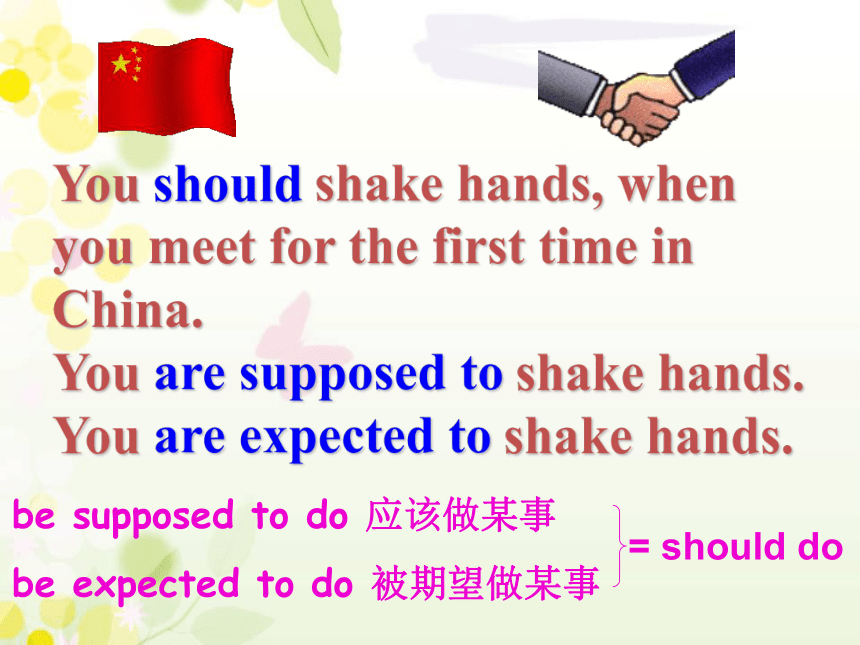 You should shake hands, when you meet for the first time in China.
You are supposed to shake hands.
You are expected to shake hands.

be supposed to do 应该做某事
be expected to do 被期望做某事
= should do